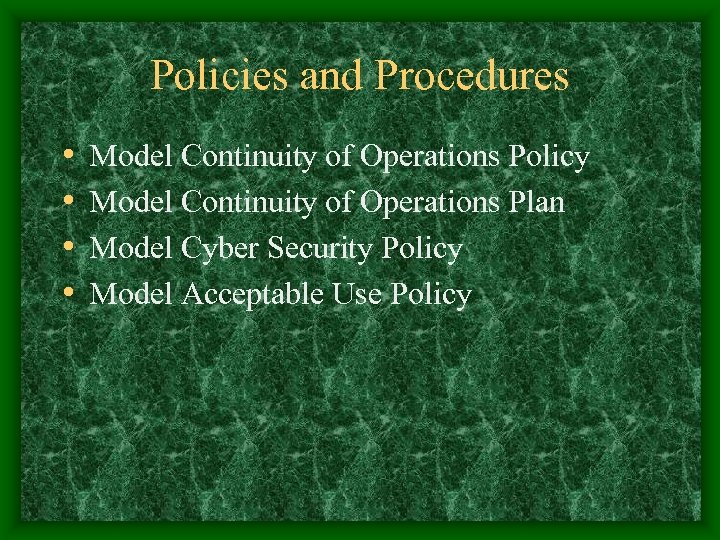 Policies and Procedures

• Model Continuity of Operations Policy
• Model Continuity of Operations Plan
• Model Cyber Security Policy
• Model Acceptable Use Policy